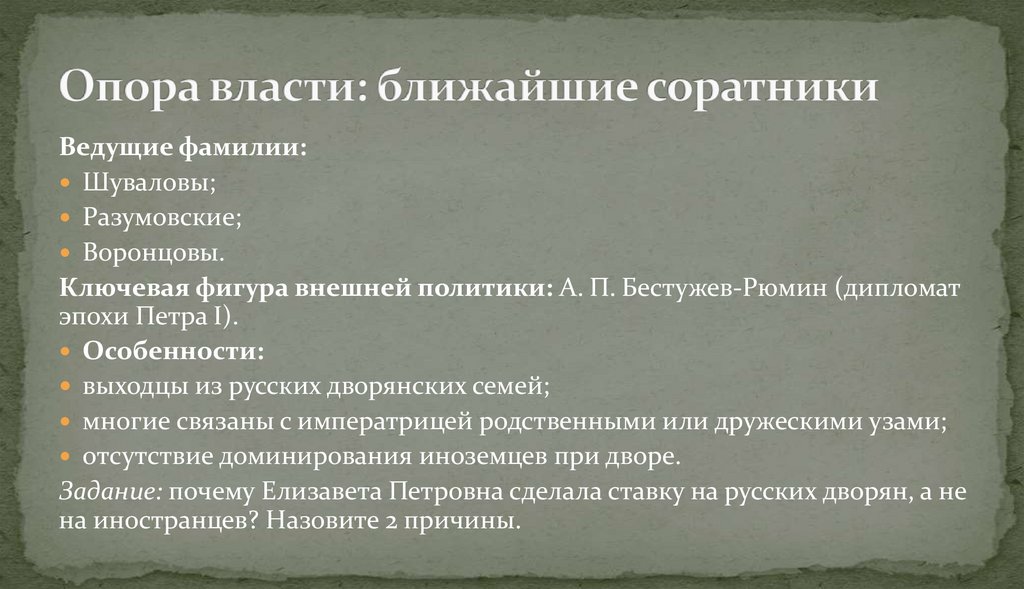 Опора власти: ближайшие соратники

Ведущие фамилии:

- Шуваловы;
- Разумовские;
- Воронцовы.

Ключевая фигура внешней политики: А. П. Бестужев-Рюмин (дипломат эпохи Петра I).

- Особенности:
- выходцы из русских дворянских семей;
- многие связаны с императрицей родственными или дружескими узами;
- отсутствие доминирования иноземцев при дворе.

Задание: почему Елизавета Петровна сделала ставку на русских дворян, а не на иностранцев? Назовите 2 причины.